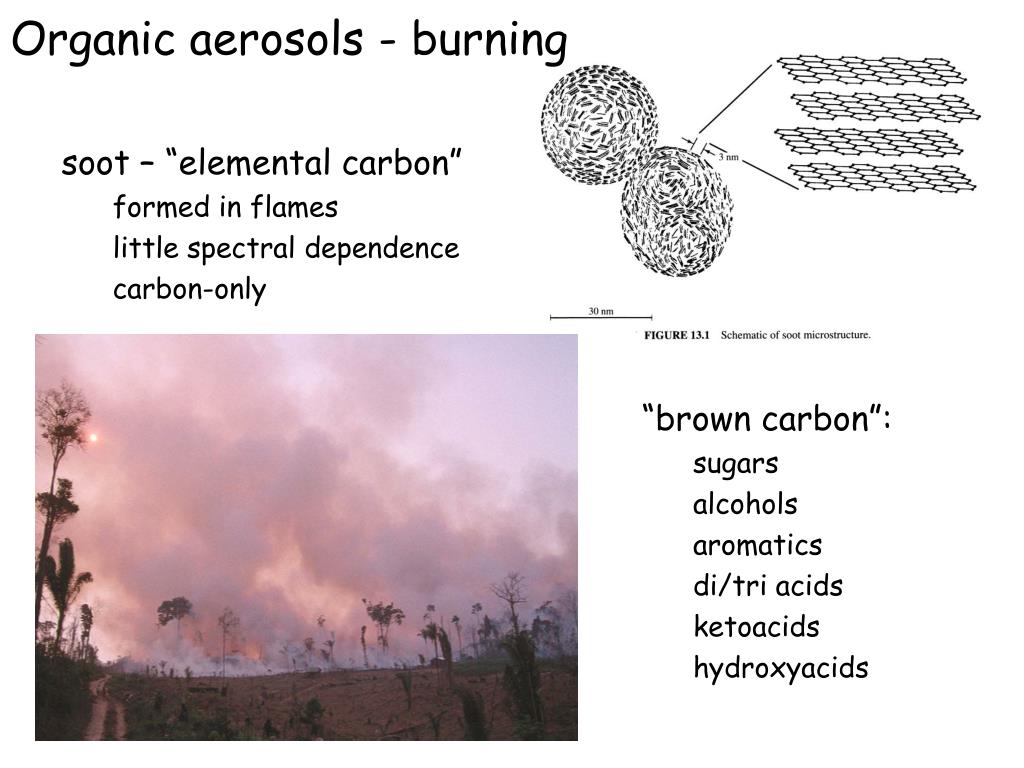 Organic aerosols - burning

soot – “elemental carbon”
formed in flames
little spectral dependence
carbon-only

3 nm

30 nm

FIGURE 13.1 Schematic of soot microstructure.

“brown carbon”:
sugars
alcohols
aromatics
di/tri acids
ketoacids
hydroxyacids